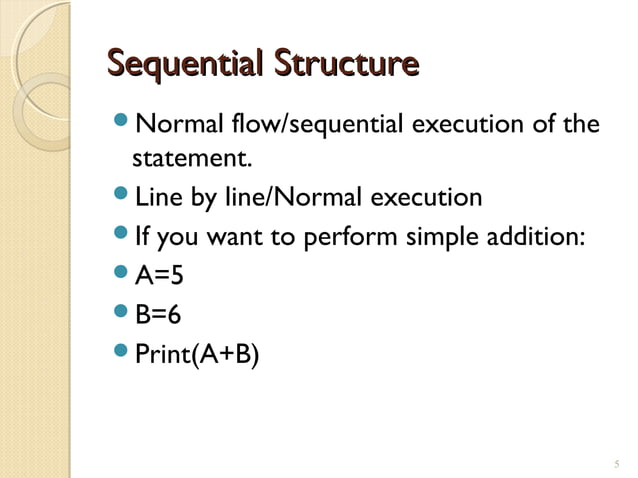 Sequential Structure

- Normal flow/sequential execution of the statement.
- Line by line/Normal execution
- If you want to perform simple addition:
- A=5
- B=6
- Print(A+B)

5